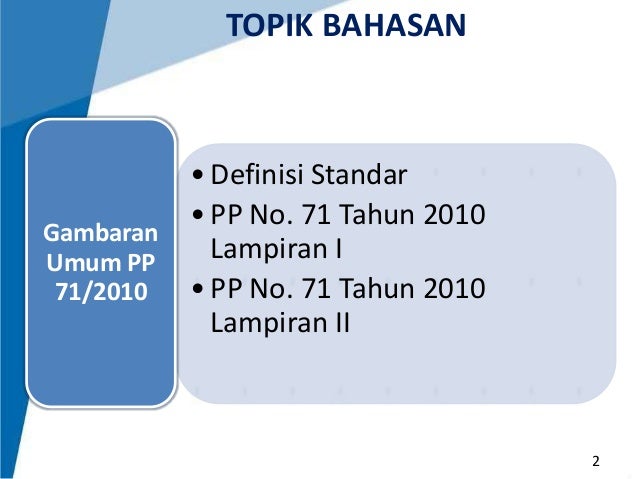 TOPIK BAHASAN

Gambaran Umum PP 71/2010

• Definisi Standar
• PP No. 71 Tahun 2010 Lampiran I
• PP No. 71 Tahun 2010 Lampiran II

2